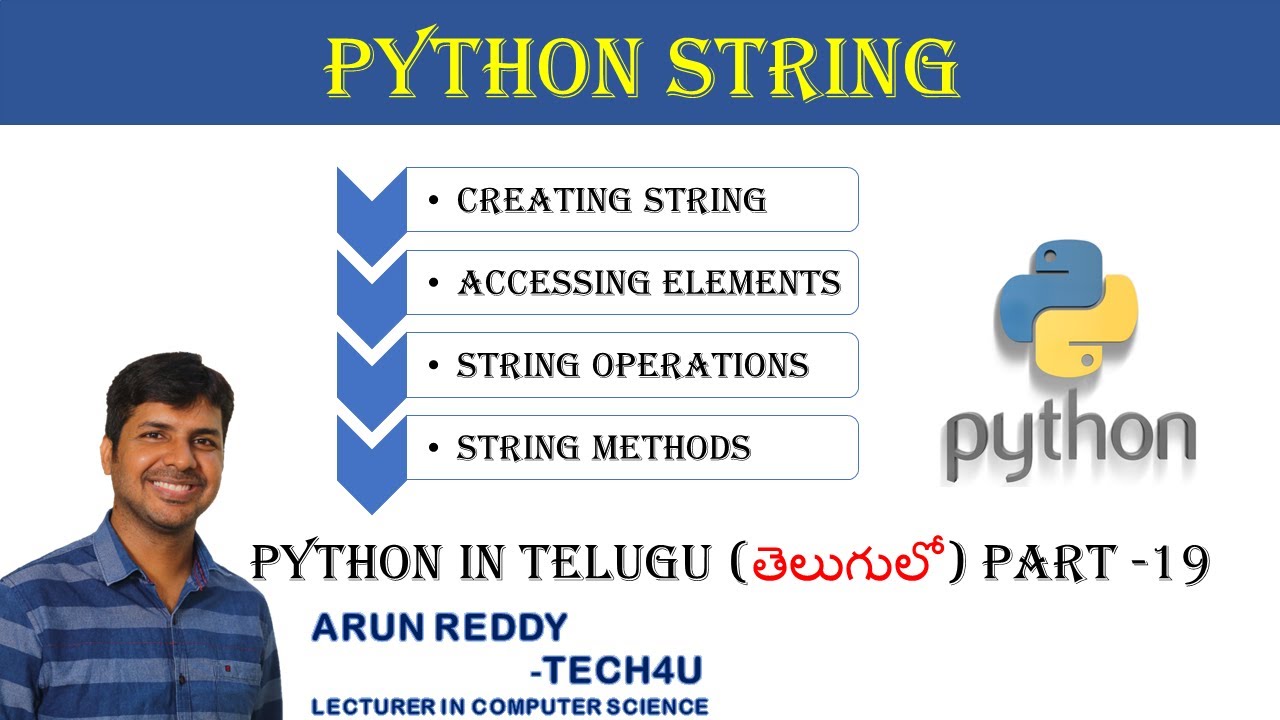 PYTHON STRING

• CREATING STRING
• ACCESSING ELEMENTS
• STRING OPERATIONS
• STRING METHODS

python

PYTHON IN TELUGU (తెలుగులో) PART -19

ARUN REDDY
-TECH4U
LECTURER IN COMPUTER SCIENCE